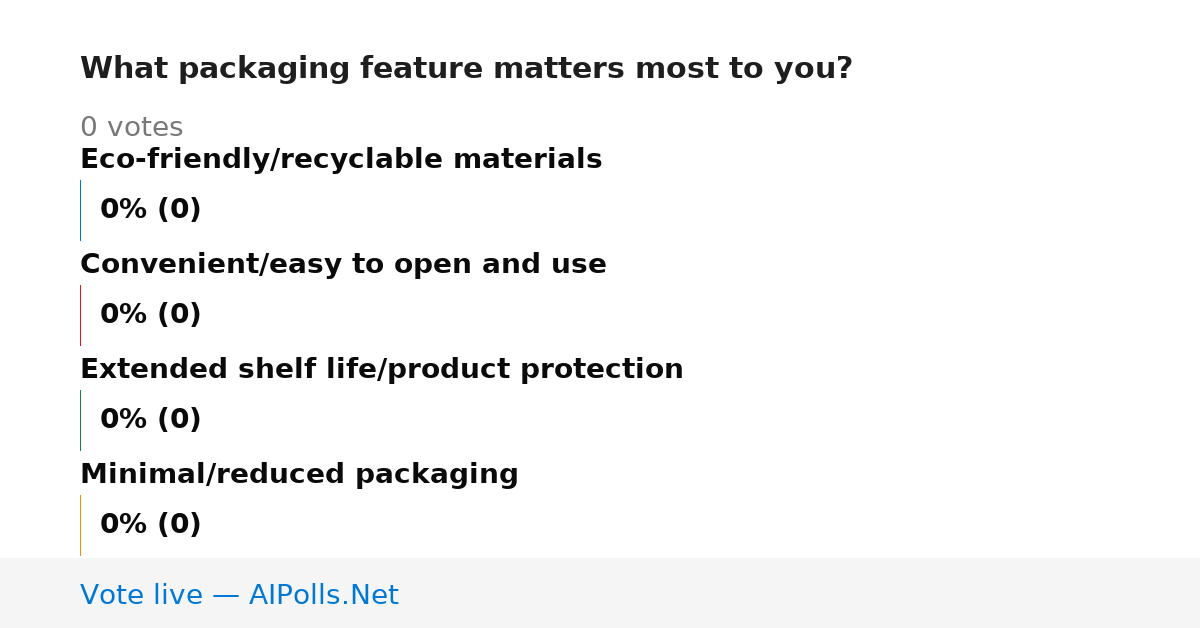 What packaging feature matters most to you?

0 votes

Eco-friendly/recyclable materials

0% (0)

Convenient/easy to open and use

0% (0)

Extended shelf life/product protection

0% (0)

Minimal/reduced packaging

0% (0)

Vote live — AIPolls.Net